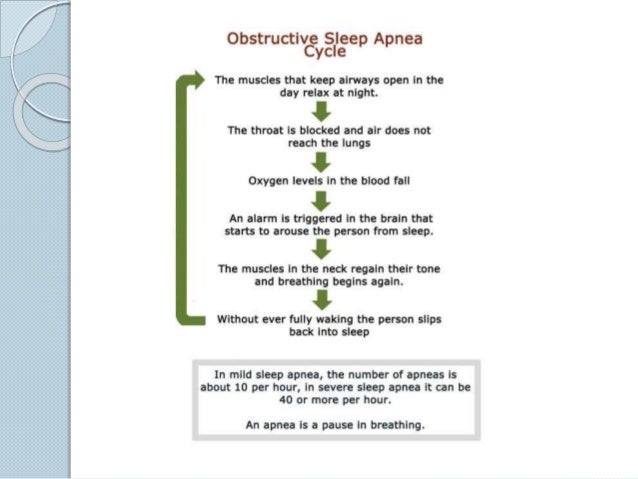 Obstructive Sleep Apnea Cycle

The muscles that keep airways open in the day relax at night.

The throat is blocked and air does not reach the lungs

Oxygen levels in the blood fall

An alarm is triggered in the brain that starts to arouse the person from sleep.

The muscles in the neck regain their tone and breathing begins again.

Without ever fully waking the person slips back into sleep

In mild sleep apnea, the number of apneas is about 10 per hour, in severe sleep apnea it can be 40 or more per hour.

An apnea is a pause in breathing.